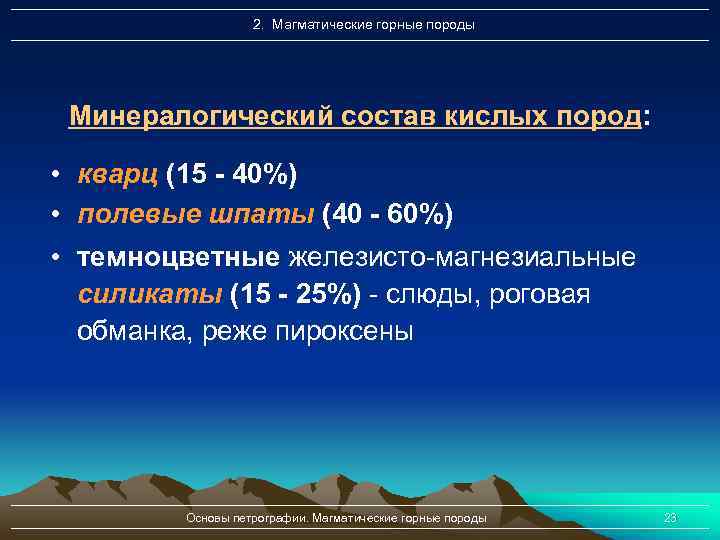 2. Магматические горные породы

Минералогический состав кислых пород:

• кварц (15 - 40%)
• полевые шпаты (40 - 60%)
• темноцветные железисто-магнезиальные силикаты (15 - 25%) - слюды, роговая обманка, реже пироксены

Основы петрографии. Магматические горные породы

23